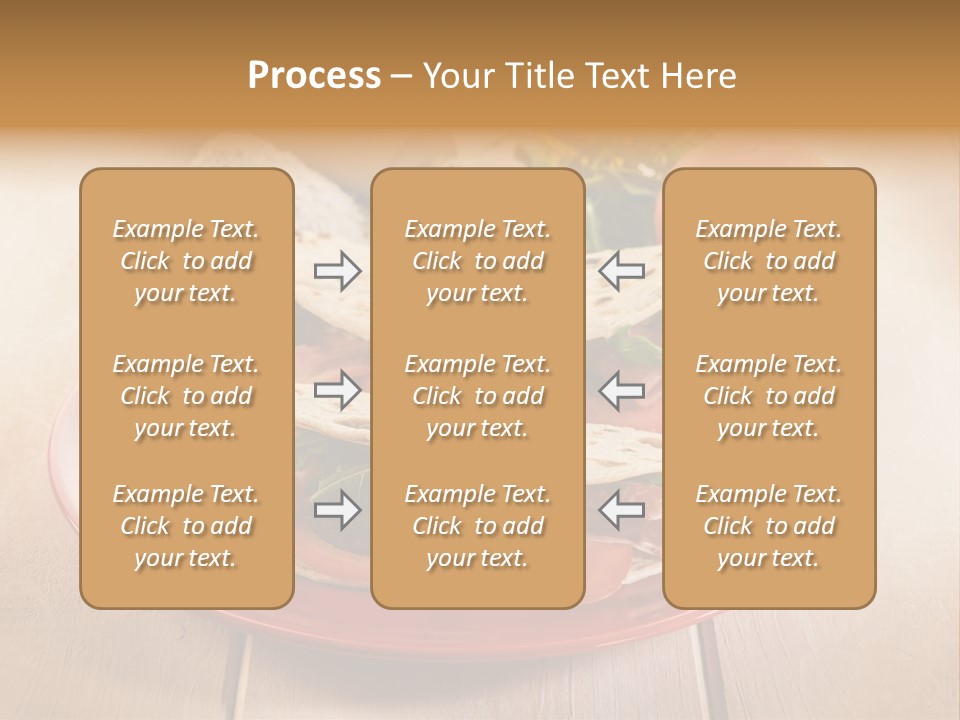 Process – Your Title Text Here

Example Text. Click to add your text.

Example Text. Click to add your text.

Example Text. Click to add your text.

Example Text. Click to add your text.

Example Text. Click to add your text.

Example Text. Click to add your text.

Example Text. Click to add your text.

Example Text. Click to add your text.

Example Text. Click to add your text.